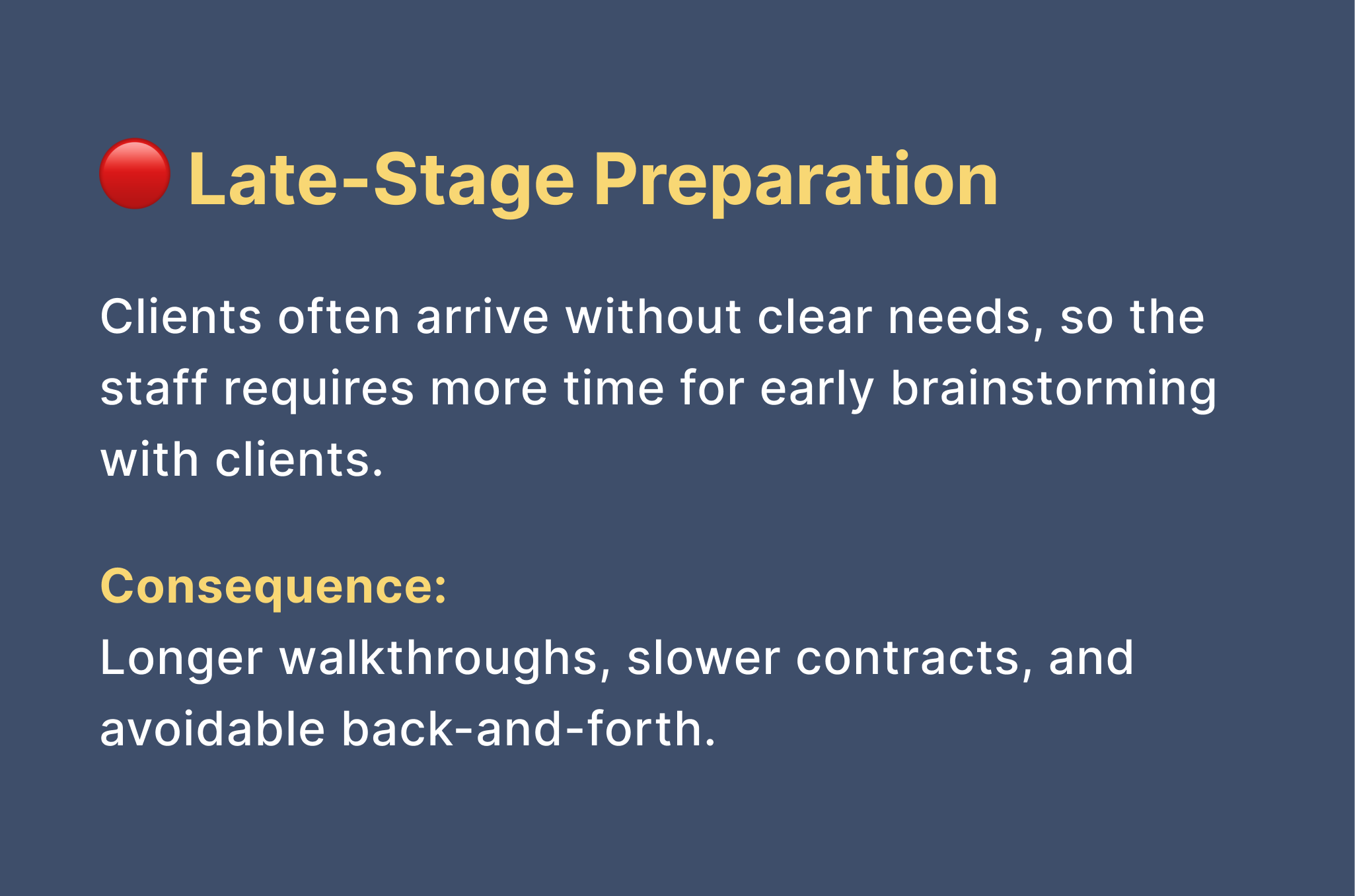 🔴 Late-Stage Preparation

Clients often arrive without clear needs, so the staff requires more time for early brainstorming with clients.

Consequence:
Longer walkthroughs, slower contracts, and avoidable back-and-forth.